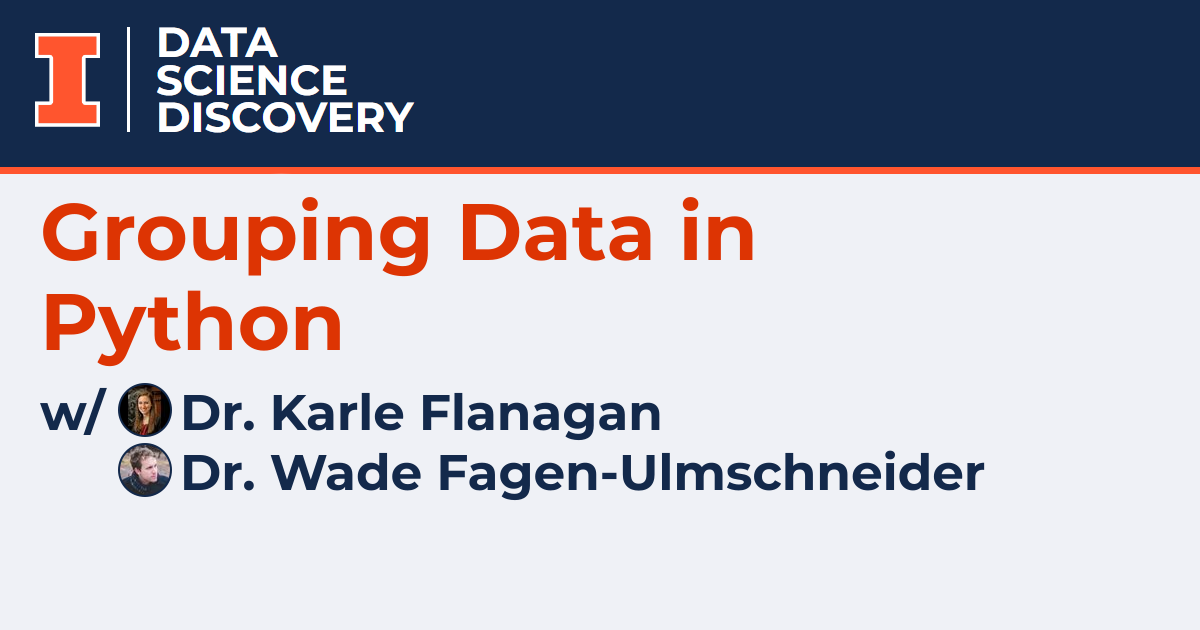 I

DATA
SCIENCE
DISCOVERY

Grouping Data in Python

w/ Dr. Karle Flanagan
Dr. Wade Fagen-Ulmschneider